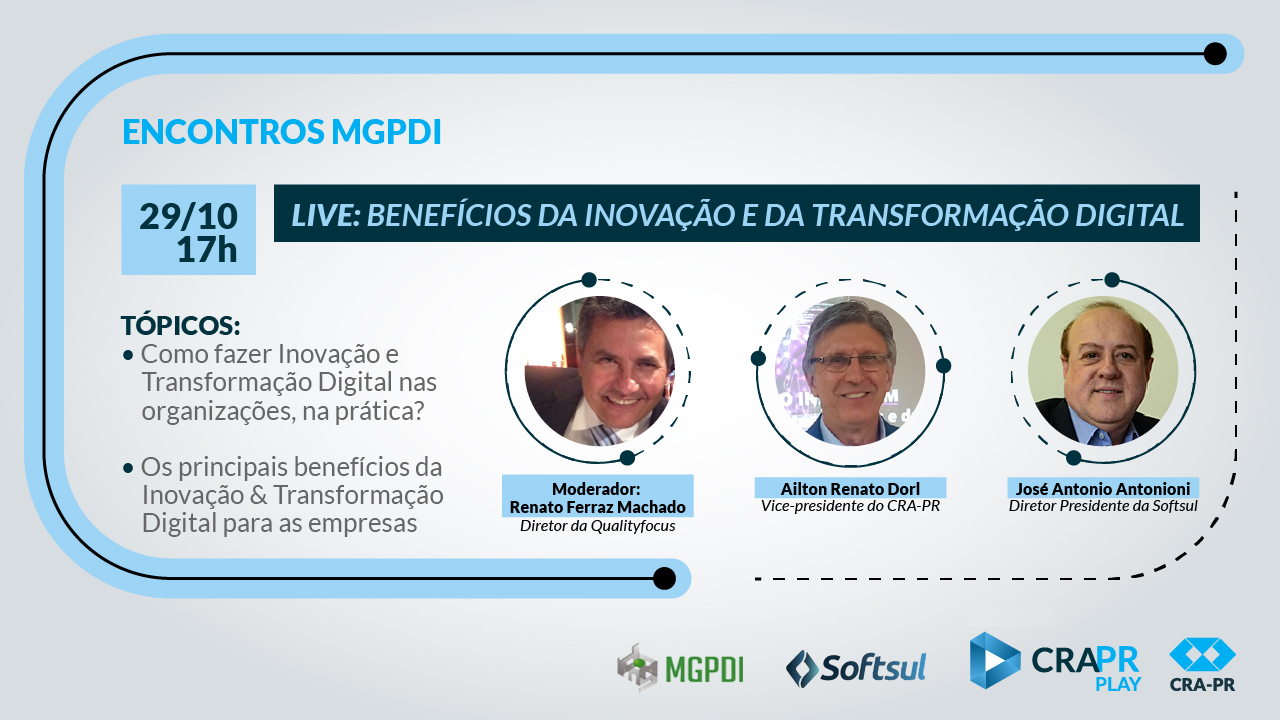 ENCONTROS MGPDI

29/10
17h

LIVE: BENEFÍCIOS DA INOVAÇÃO E DA TRANSFORMAÇÃO DIGITAL

TÓPICOS:
• Como fazer Inovação e Transformação Digital nas organizações, na prática?

• Os principais benefícios da Inovação & Transformação Digital para as empresas

Moderador:
Renato Ferraz Machado
Diretor da Qualityfocus

Ailton Renato Dorl
Vice-presidente do CRA-PR

José Antonio Antonioni
Diretor Presidente da Softsul

MGPDI

Softsul

CRAPR PLAY

CRA-PR